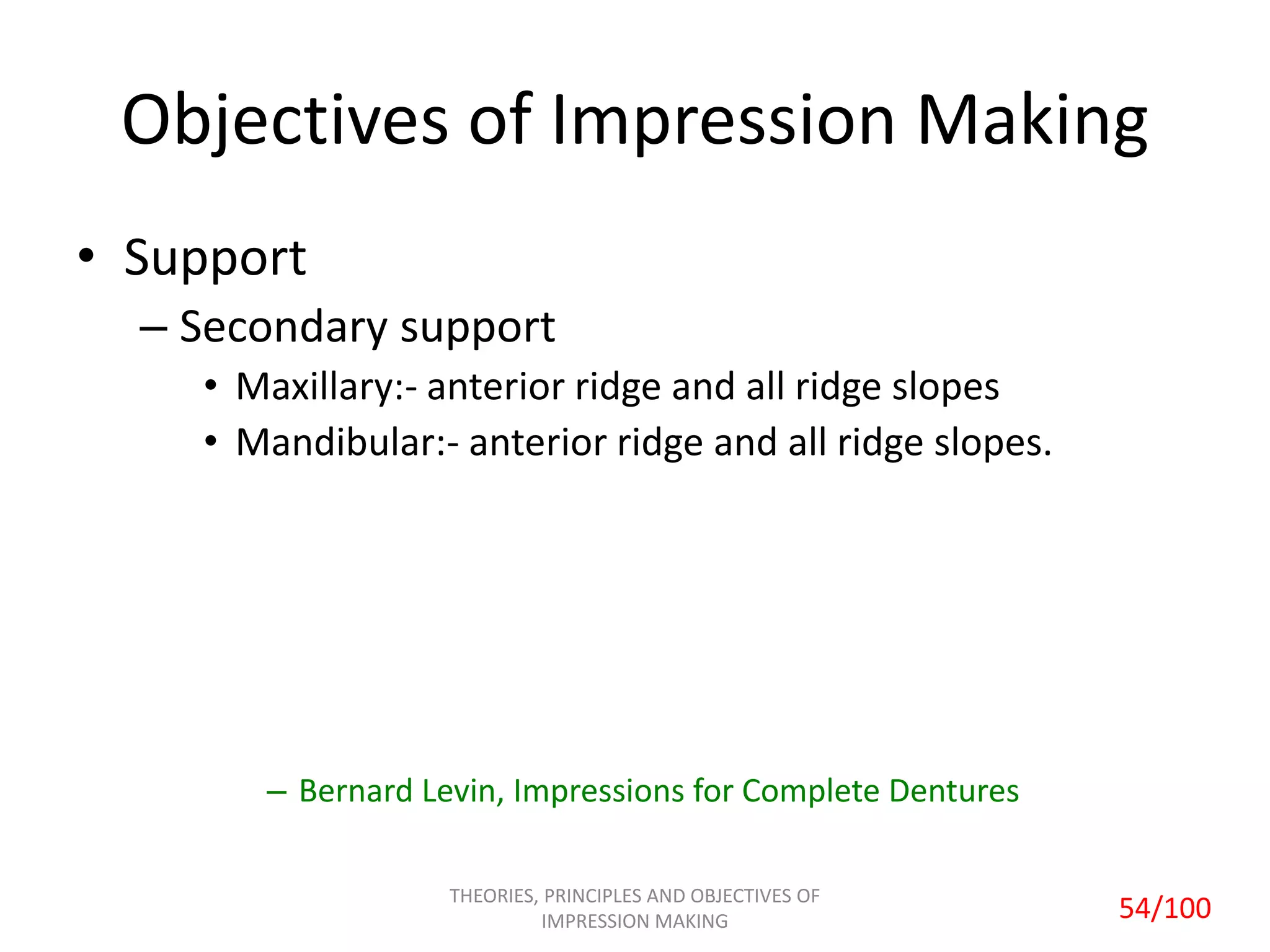 Objectives of Impression Making

• Support
  – Secondary support
    • Maxillary:- anterior ridge and all ridge slopes
    • Mandibular:- anterior ridge and all ridge slopes.

– Bernard Levin, Impressions for Complete Dentures

THEORIES, PRINCIPLES AND OBJECTIVES OF IMPRESSION MAKING

54/100